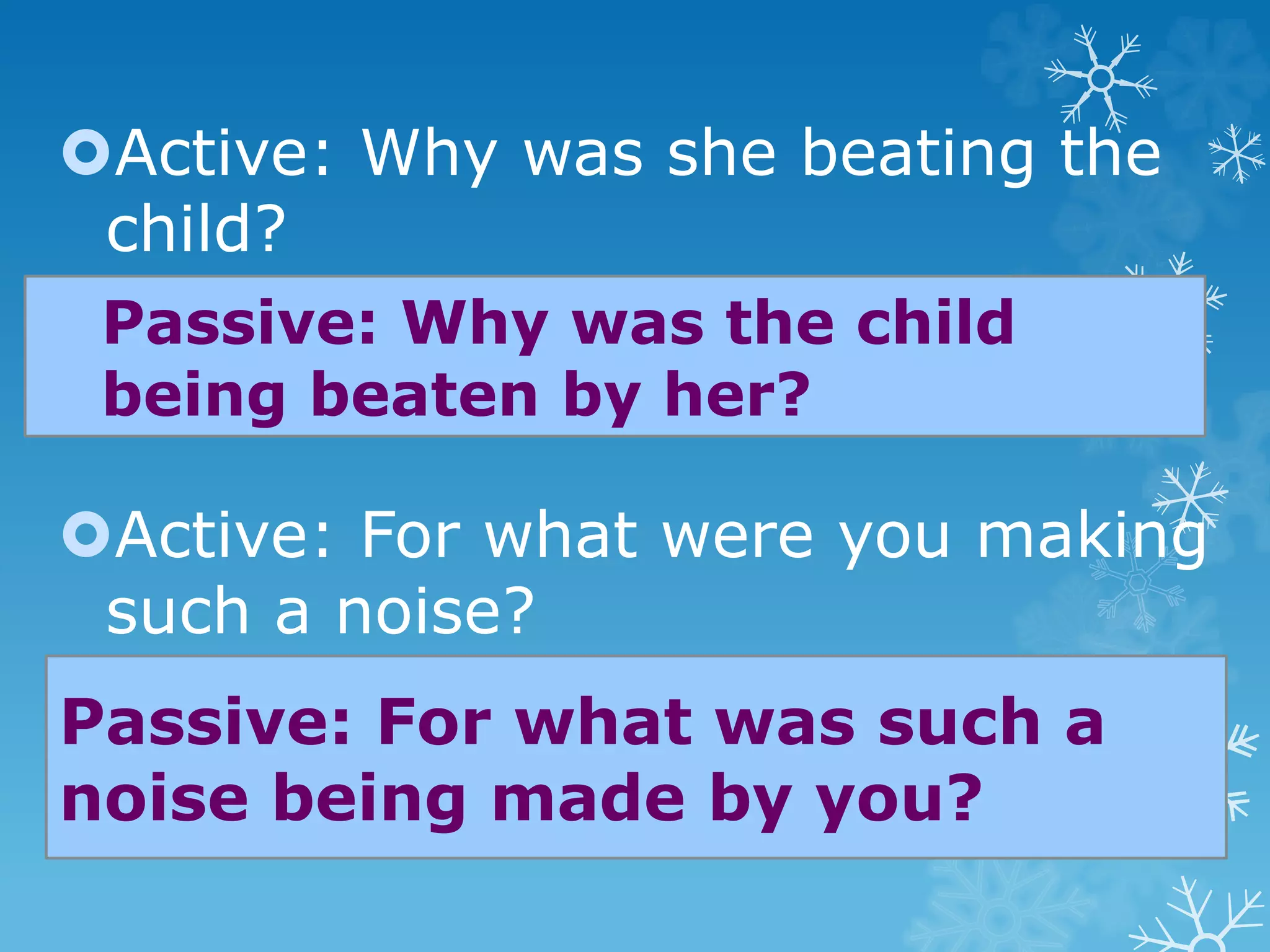 Active: Why was she beating the child?

Passive: Why was the child being beaten by her?

Active: For what were you making such a noise?

Passive: For what was such a noise being made by you?